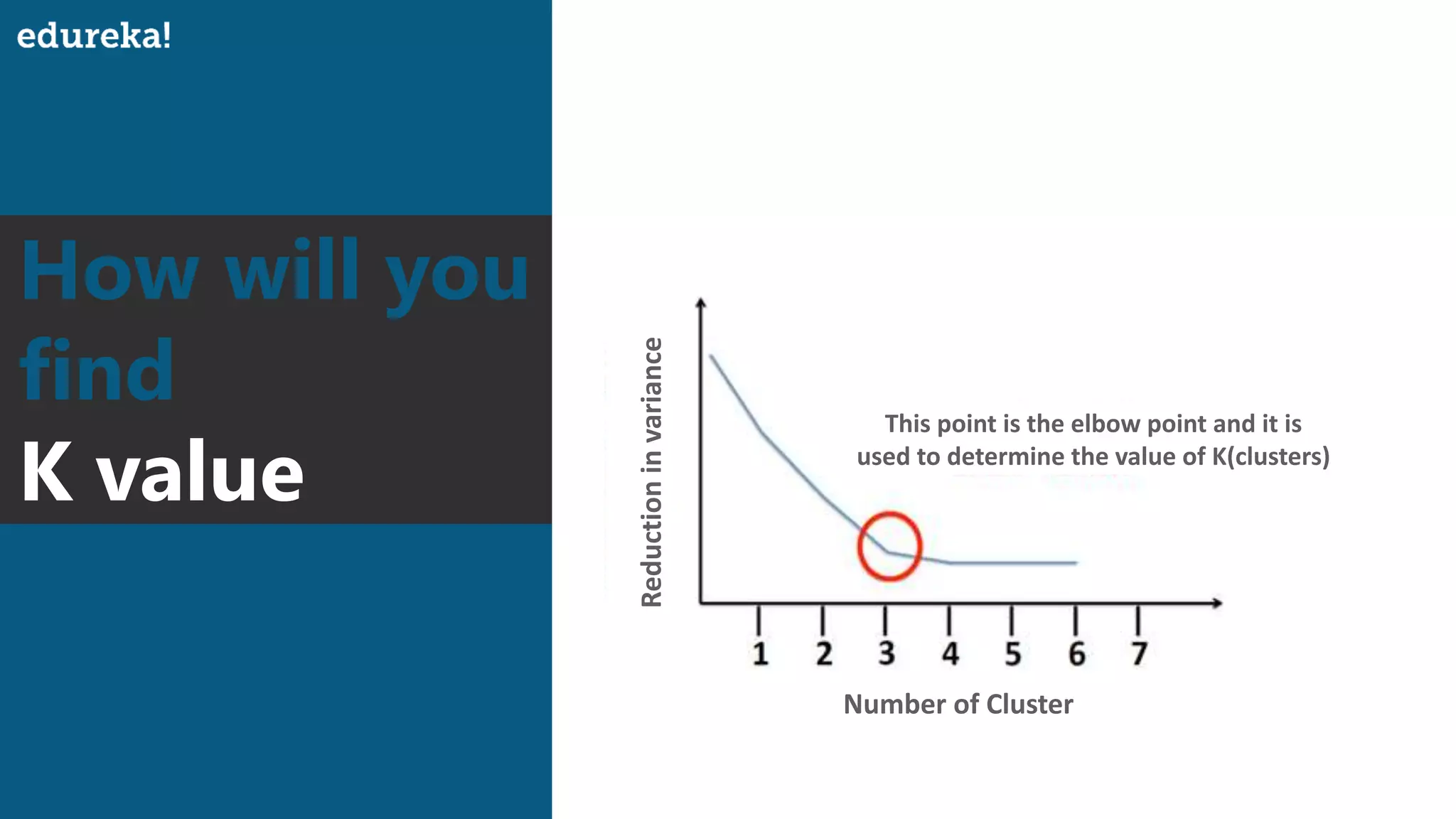 edureka!

How will you find K value

Reduction in variance

This point is the elbow point and it is used to determine the value of K(clusters)

1 2 3 4 5 6 7

Number of Cluster